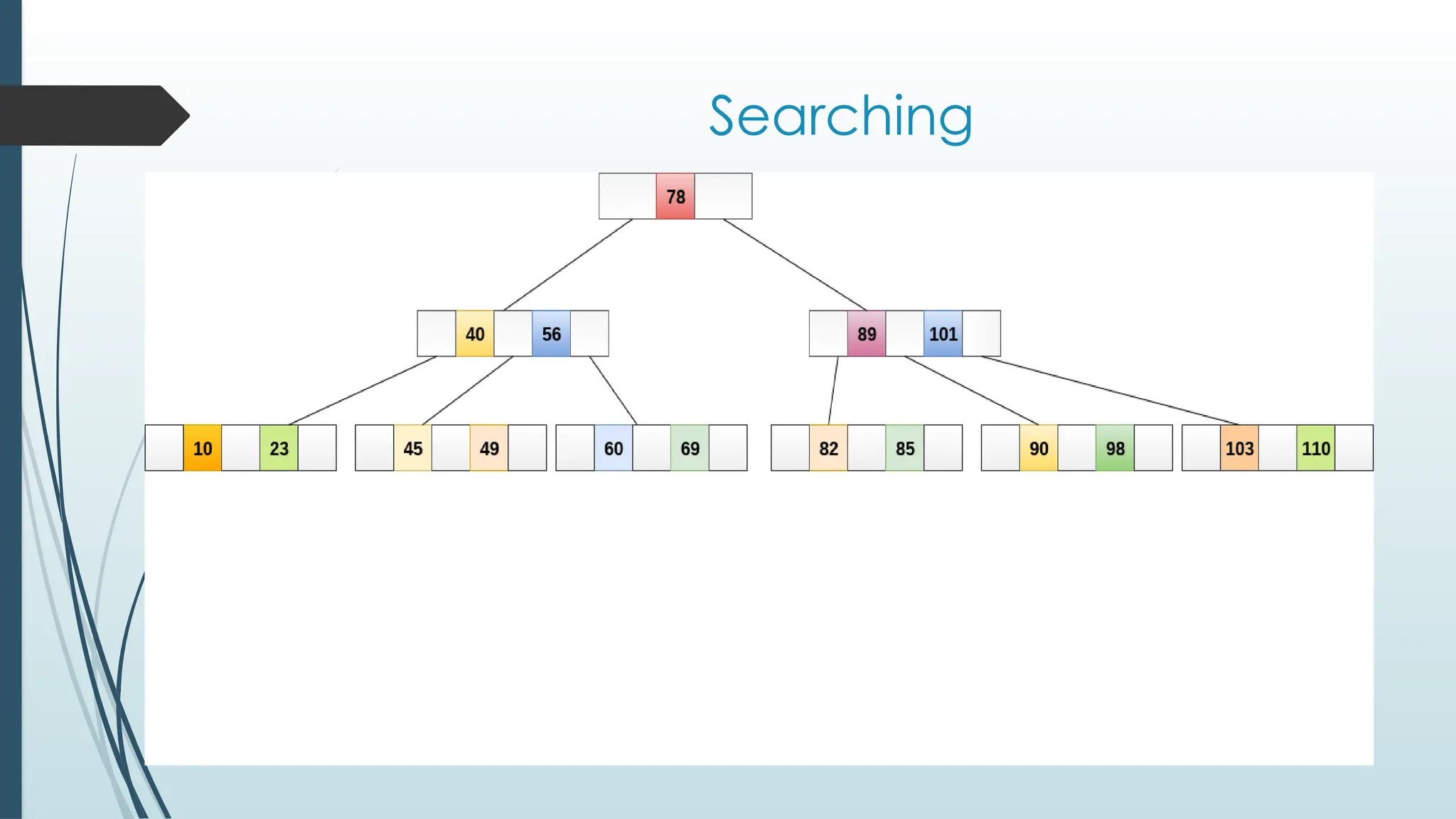 Searching

78

40 56

89 101

10 23

45 49

60 69

82 85

90 98

103 110